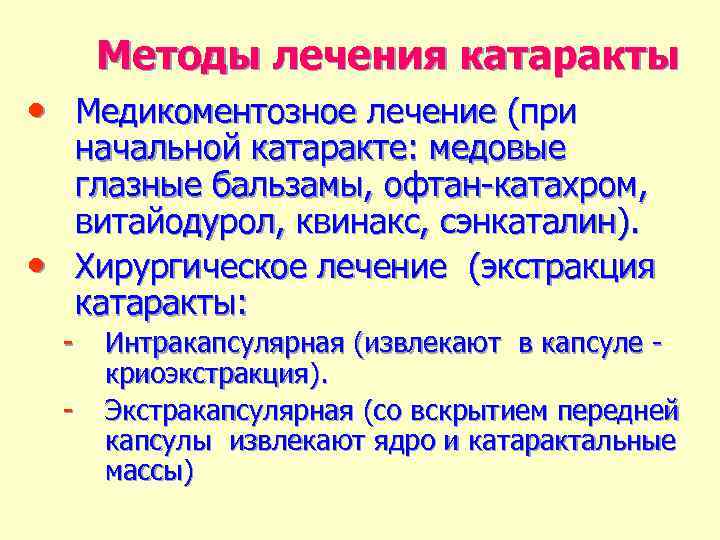 Методы лечения катаракты

• Медикоментозное лечение (при начальной катаракте: медовые глазные бальзамы, офтан-катахром, витайодурол, квинакс, сэнкаталин).
• Хирургическое лечение (экстракция катаракты:
- Интракапсулярная (извлекают в капсуле - криоэкстракция).
- Экстракапсулярная (со вскрытием передней капсулы извлекают ядро и катарактальные массы)